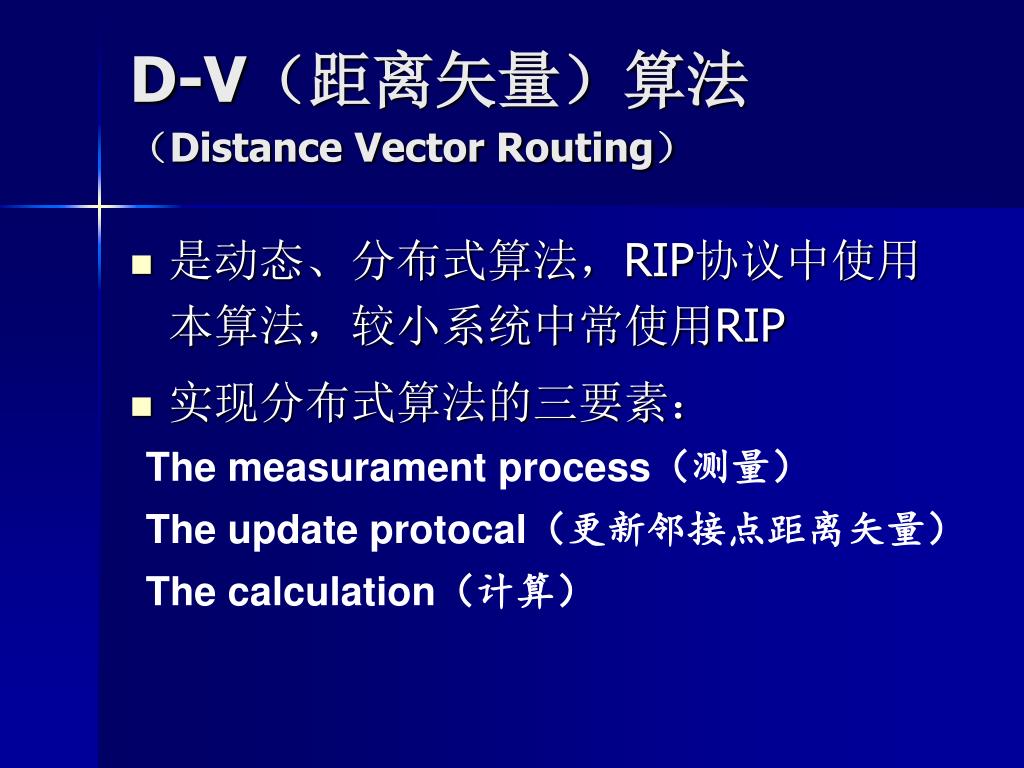 D-V（距离矢量）算法
（Distance Vector Routing）

■ 是动态、分布式算法，RIP协议中使用本算法，较小系统中常使用RIP

■ 实现分布式算法的三要素：

The measurament process（测量）

The update protocal（更新邻接点距离矢量）

The calculation（计算）